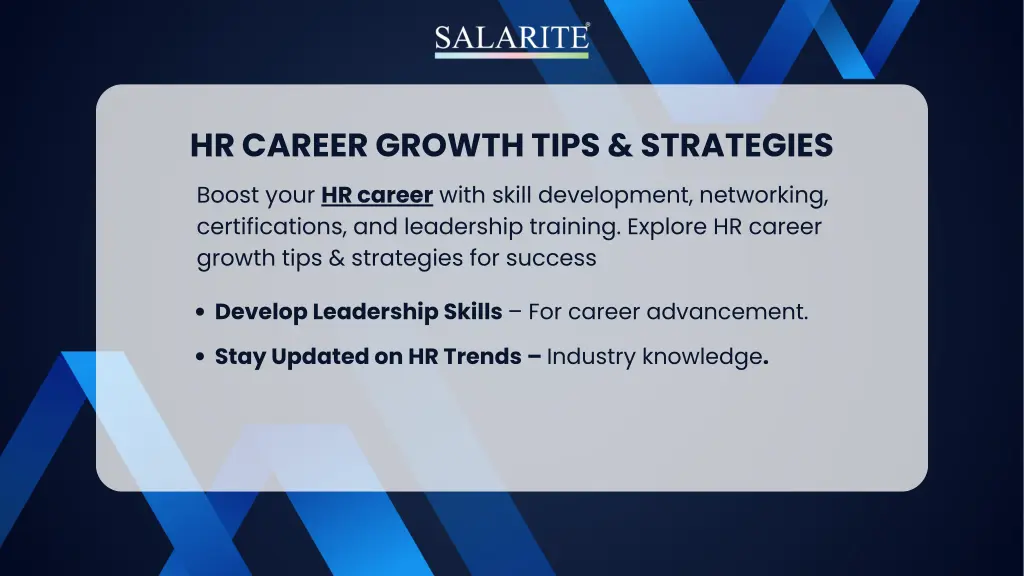 SALARITE®

HR CAREER GROWTH TIPS & STRATEGIES

Boost your HR career with skill development, networking, certifications, and leadership training. Explore HR career growth tips & strategies for success

• Develop Leadership Skills – For career advancement.
• Stay Updated on HR Trends – Industry knowledge.